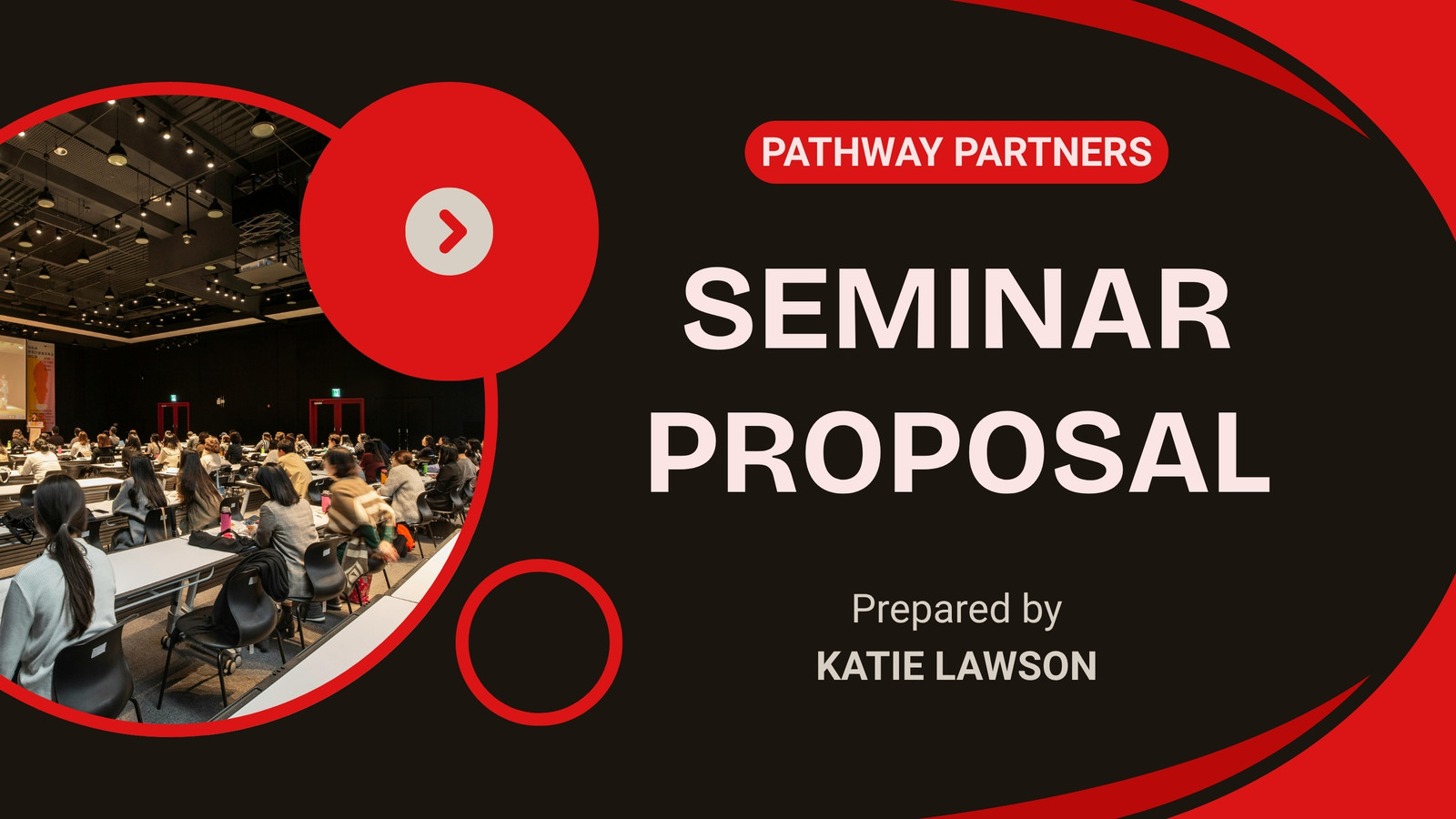 PATHWAY PARTNERS

SEMINAR PROPOSAL

Prepared by
KATIE LAWSON